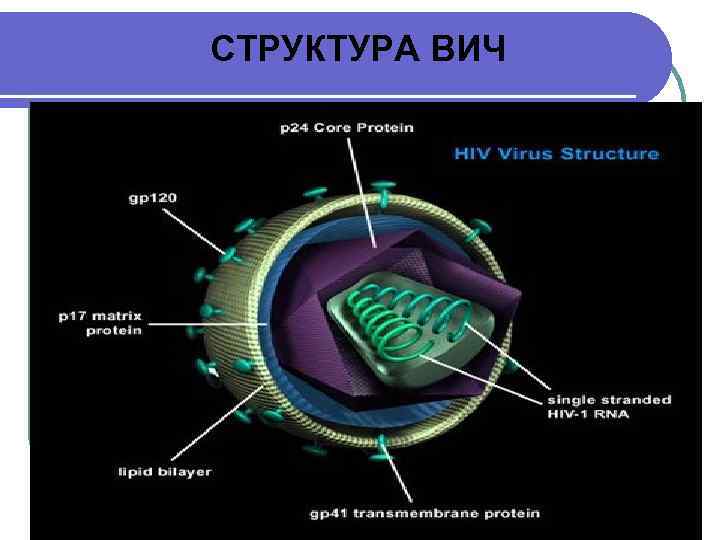 СТРУКТУРА ВИЧ

p24 Core Protein

HIV Virus Structure

gp120

p17 matrix protein

single stranded HIV-1 RNA

lipid bilayer

gp41 transmembrane protein